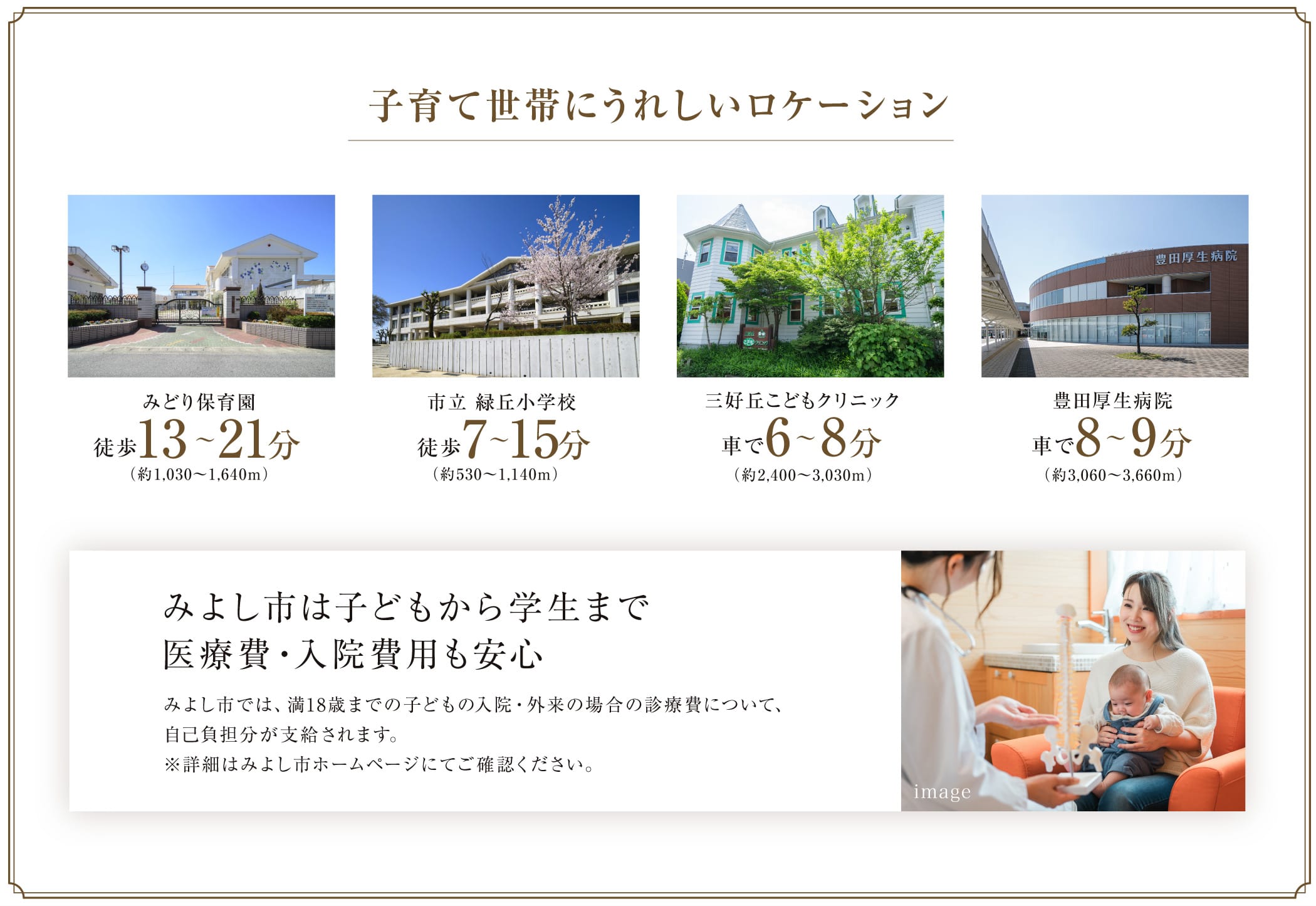 子育て世帯にうれしいロケーション

豊田厚生病院

みどり保育園
徒歩13~21分
（約1,030～1,640m）

市立 緑丘小学校
徒歩7~15分
（約530～1,140m）

三好丘こどもクリニック
車で6~8分
（約2,400～3,030m）

豊田厚生病院
車で8~9分
（約3,060～3,660m）

みよし市は子どもから学生まで
医療費・入院費用も安心

みよし市では、満18歳までの子どもの入院・外来の場合の診療費について、自己負担分が支給されます。
※詳細はみよし市ホームページにてご確認ください。

image